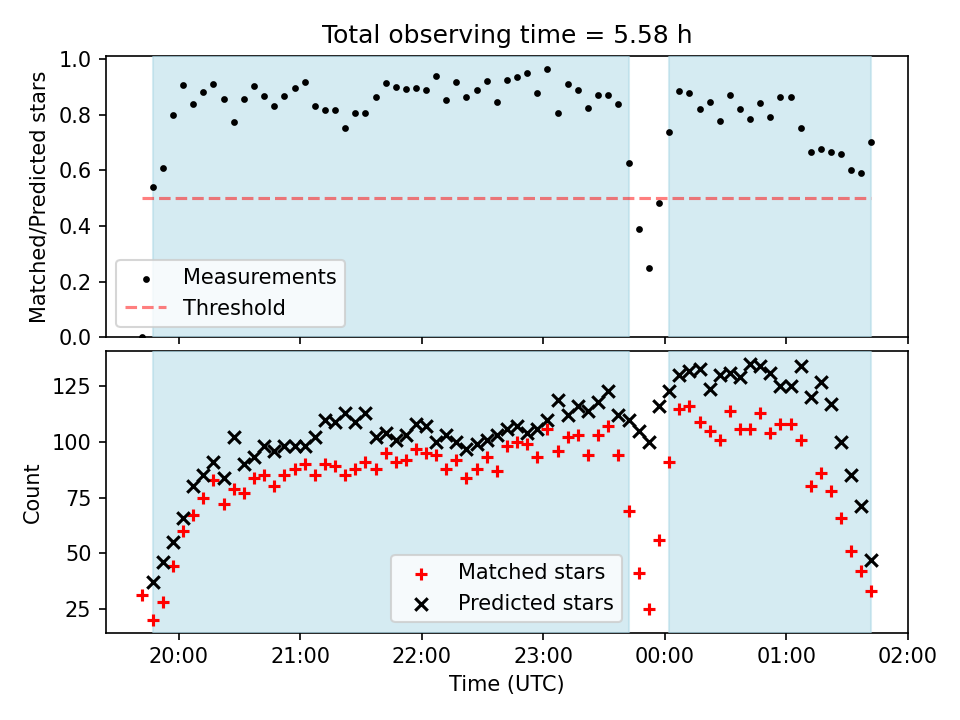 Total observing time = 5.58 h

Matched/Predicted stars

1.0
0.8
0.6
0.4
0.2
0.0

Measurements
Threshold

Count

125
100
75
50
25

Matched stars
Predicted stars

20:00
21:00
22:00
23:00
00:00
01:00
02:00

Time (UTC)